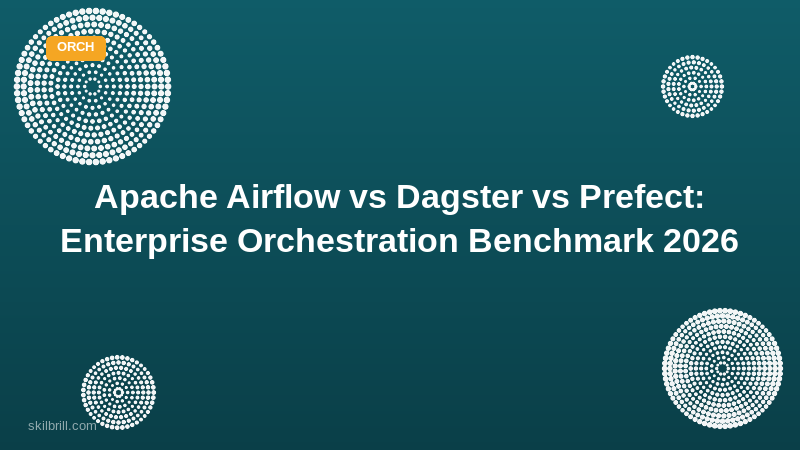 ORCH

Apache Airflow vs Dagster vs Prefect: Enterprise Orchestration Benchmark 2026

skilbrill.com